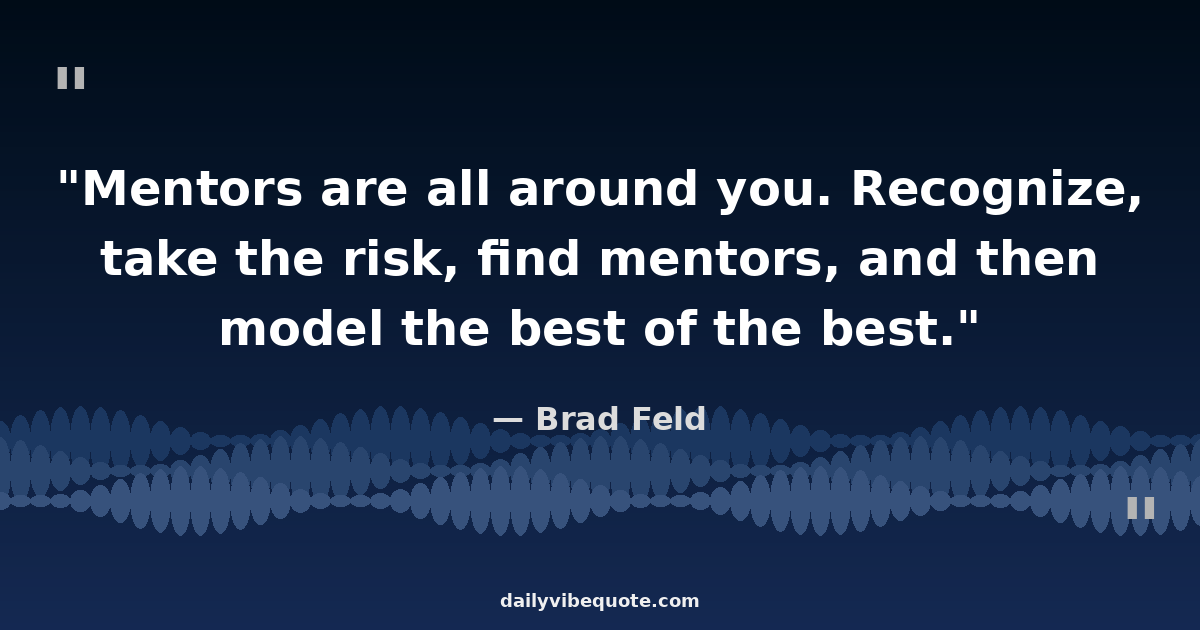 "

"Mentors are all around you. Recognize, take the risk, find mentors, and then model the best of the best."

— Brad Feld

"

dailyvibequote.com